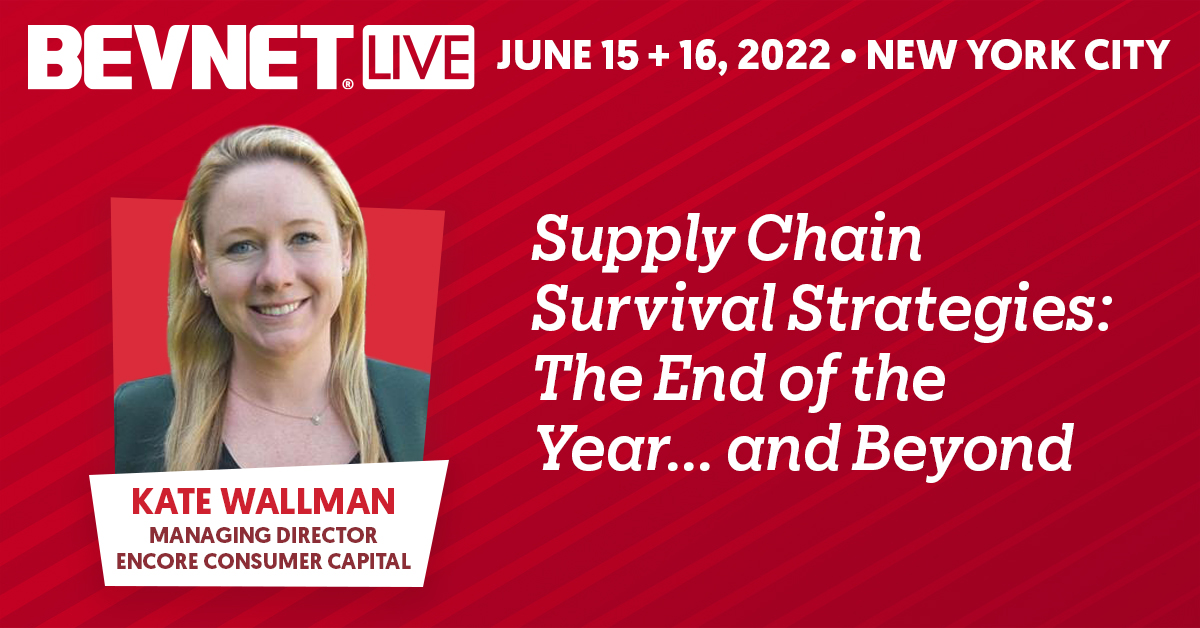 BEVNET® LIVE JUNE 15 + 16, 2022 • NEW YORK CITY

Supply Chain Survival Strategies: The End of the Year... and Beyond

KATE WALLMAN
MANAGING DIRECTOR
ENCORE CONSUMER CAPITAL